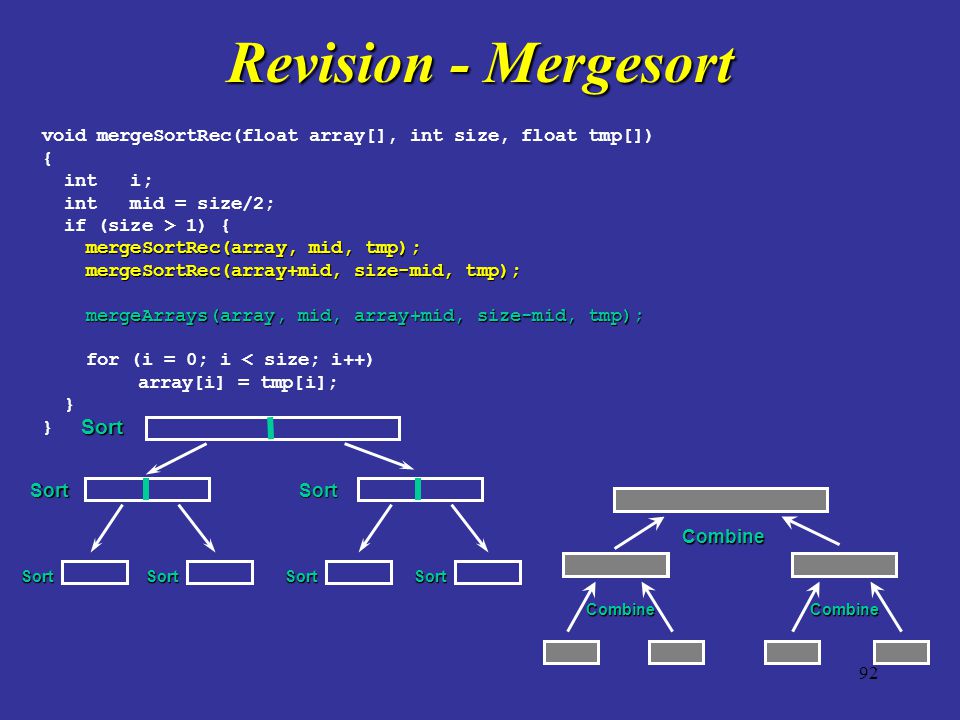 Revision - Mergesort

void mergeSortRec(float array[], int size, float tmp[])
{
  int   i;
  int   mid = size/2;
  if (size > 1) {
    mergeSortRec(array, mid, tmp);
    mergeSortRec(array+mid, size-mid, tmp);

    mergeArrays(array, mid, array+mid, size-mid, tmp);

    for (i = 0; i < size; i++)
        array[i] = tmp[i];
  }
}

Sort

Sort
Sort

Sort
Sort
Sort
Sort

Combine

Combine
Combine

92